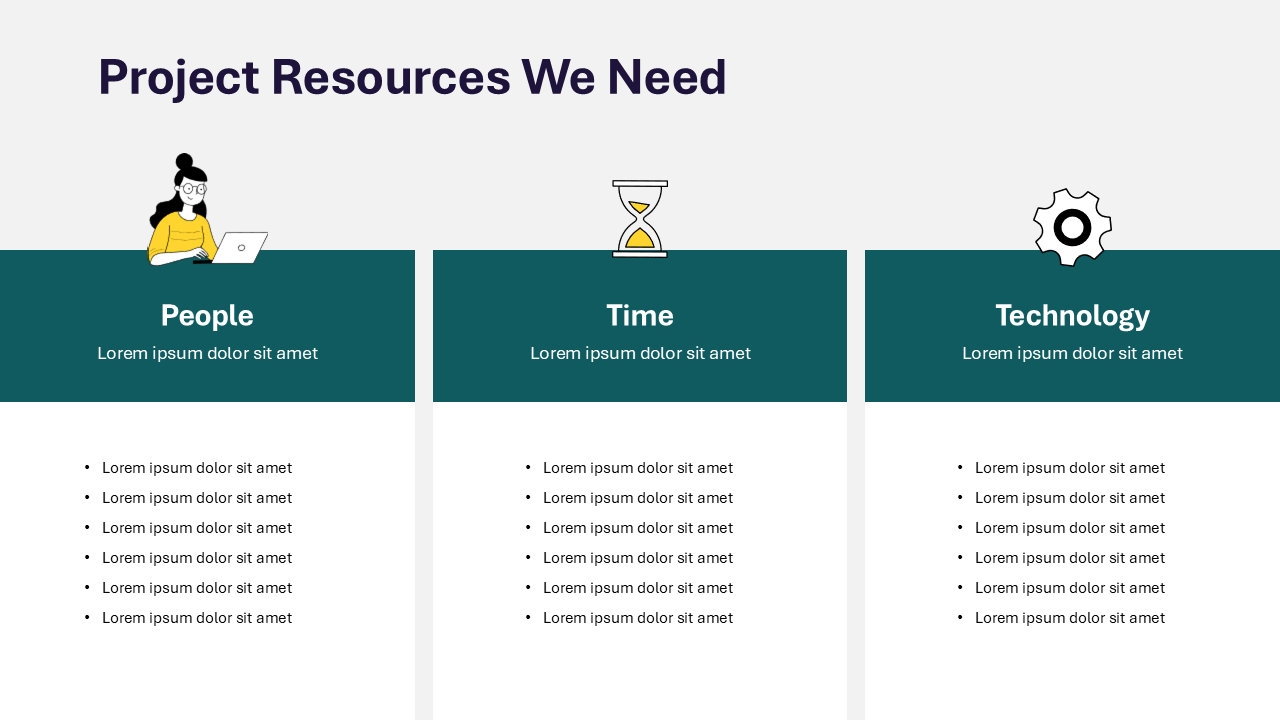 Project Resources We Need

People
Lorem ipsum dolor sit amet

- Lorem ipsum dolor sit amet
- Lorem ipsum dolor sit amet
- Lorem ipsum dolor sit amet
- Lorem ipsum dolor sit amet
- Lorem ipsum dolor sit amet
- Lorem ipsum dolor sit amet

Time
Lorem ipsum dolor sit amet

- Lorem ipsum dolor sit amet
- Lorem ipsum dolor sit amet
- Lorem ipsum dolor sit amet
- Lorem ipsum dolor sit amet
- Lorem ipsum dolor sit amet
- Lorem ipsum dolor sit amet

Technology
Lorem ipsum dolor sit amet

- Lorem ipsum dolor sit amet
- Lorem ipsum dolor sit amet
- Lorem ipsum dolor sit amet
- Lorem ipsum dolor sit amet
- Lorem ipsum dolor sit amet
- Lorem ipsum dolor sit amet